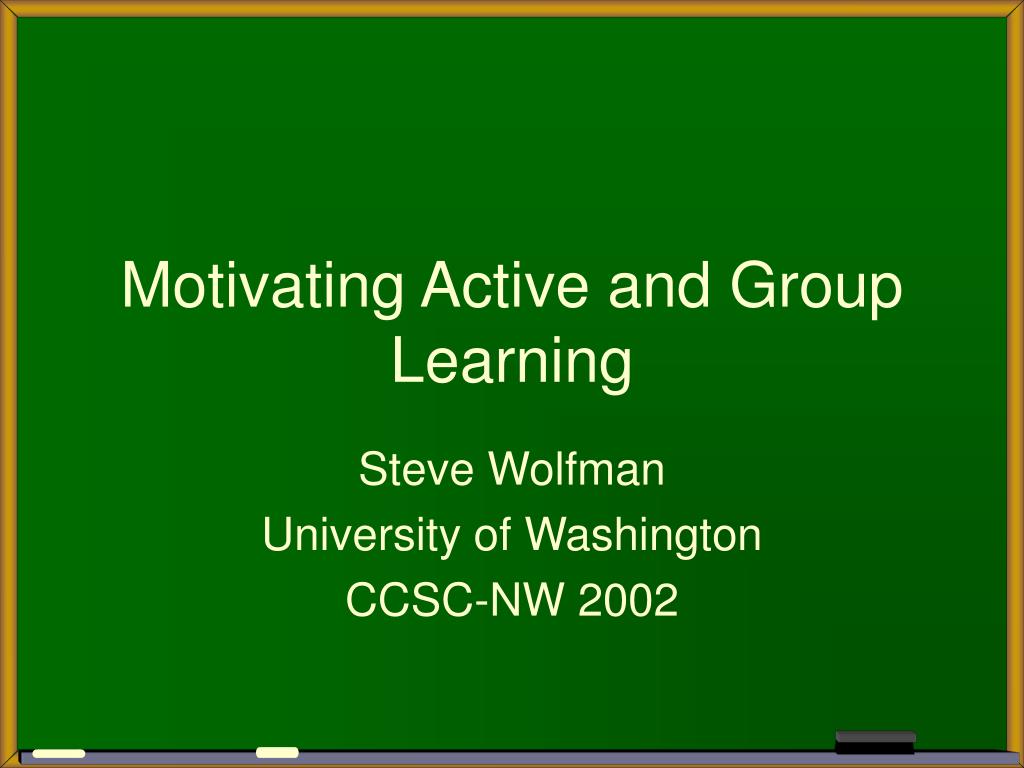 Motivating Active and Group Learning

Steve Wolfman
University of Washington
CCSC-NW 2002